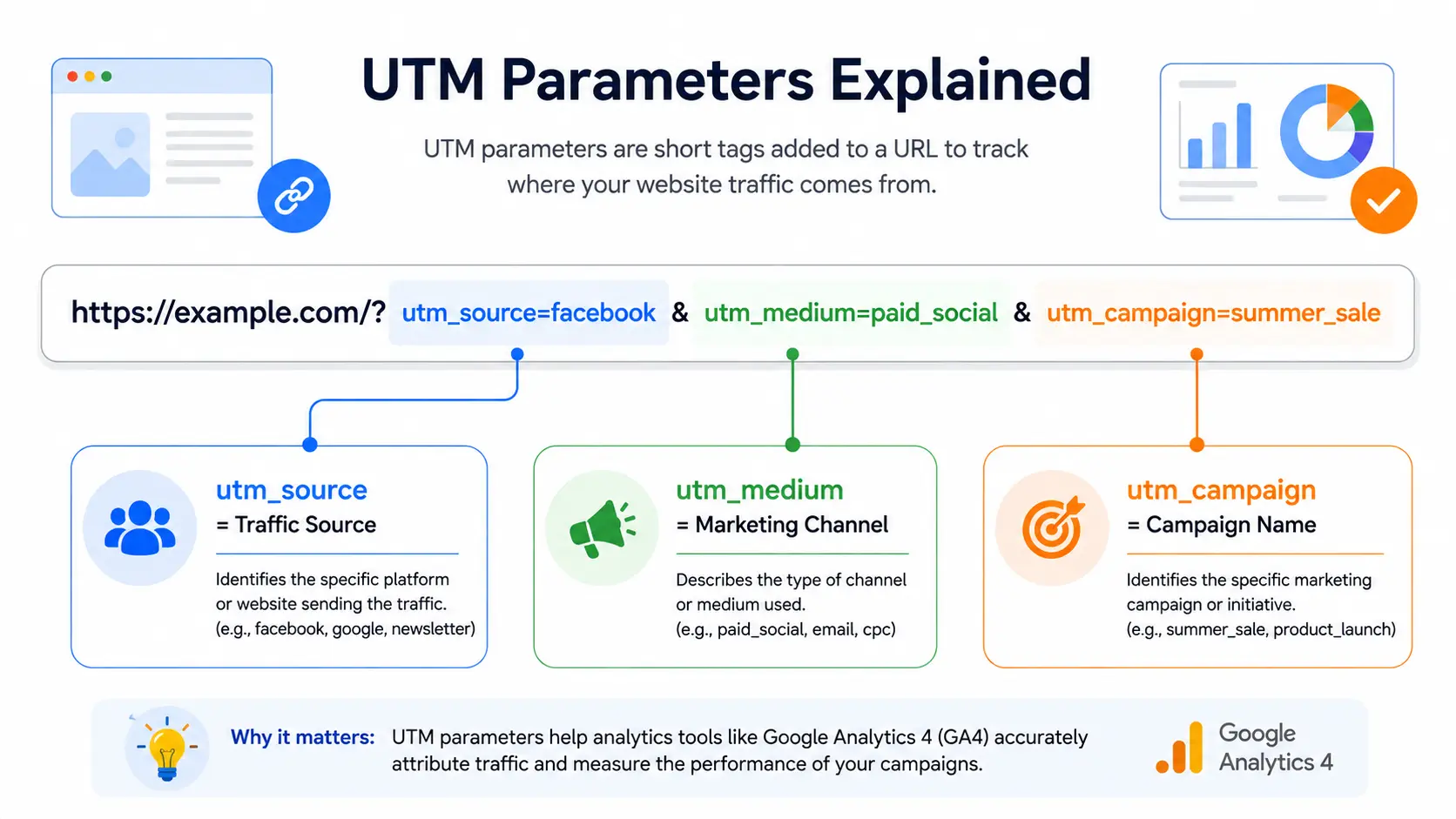 UTM Parameters Explained

UTM parameters are short tags added to a URL to track where your website traffic comes from.

https://example.com/? utm_source=facebook & utm_medium=paid_social & utm_campaign=summer_sale

utm_source
= Traffic Source

Identifies the specific platform or website sending the traffic. (e.g., facebook, google, newsletter)

utm_medium
= Marketing Channel

Describes the type of channel or medium used. (e.g., paid_social, email, cpc)

utm_campaign
= Campaign Name

Identifies the specific marketing campaign or initiative. (e.g., summer_sale, product_launch)

Why it matters: UTM parameters help analytics tools like Google Analytics 4 (GA4) accurately attribute traffic and measure the performance of your campaigns.

Google Analytics 4